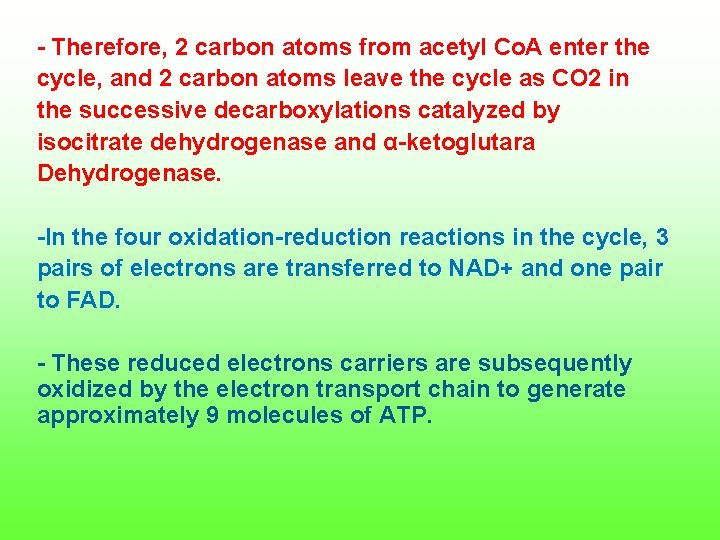 - Therefore, 2 carbon atoms from acetyl CoA enter the cycle, and 2 carbon atoms leave the cycle as CO2 in the successive decarboxylations catalyzed by isocitrate dehydrogenase and α-ketoglutara Dehydrogenase.

-In the four oxidation-reduction reactions in the cycle, 3 pairs of electrons are transferred to NAD+ and one pair to FAD.

- These reduced electrons carriers are subsequently oxidized by the electron transport chain to generate approximately 9 molecules of ATP.